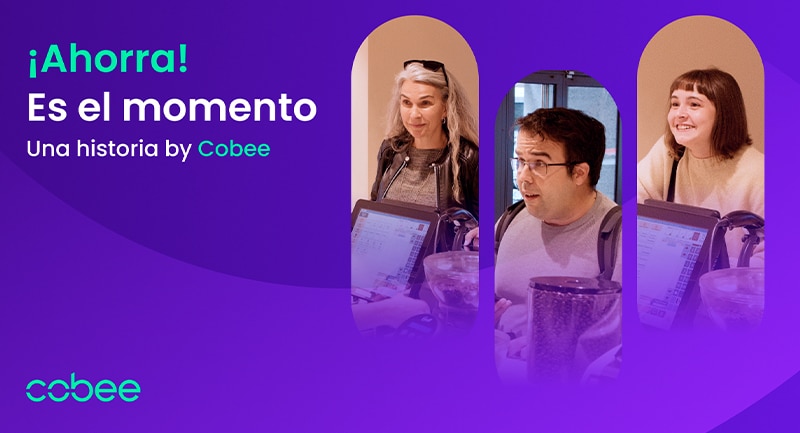 ¡Ahorra!
Es el momento
Una historia by Cobee

cobee